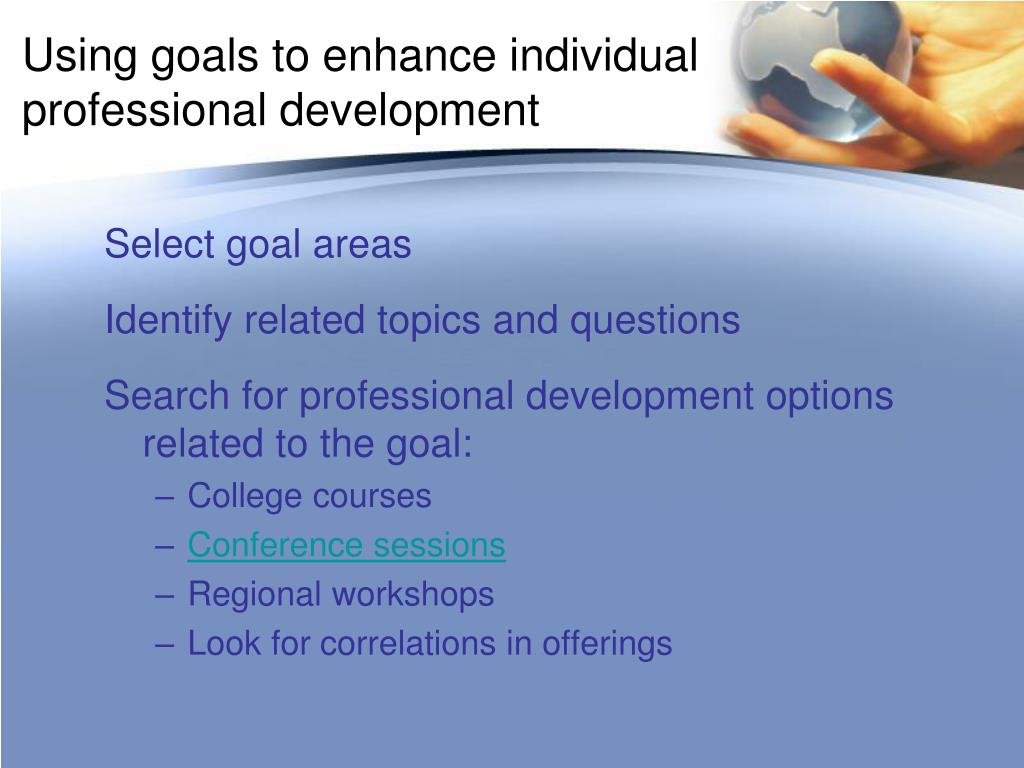 Using goals to enhance individual professional development

Select goal areas

Identify related topics and questions

Search for professional development options related to the goal:

– College courses
– Conference sessions
– Regional workshops
– Look for correlations in offerings